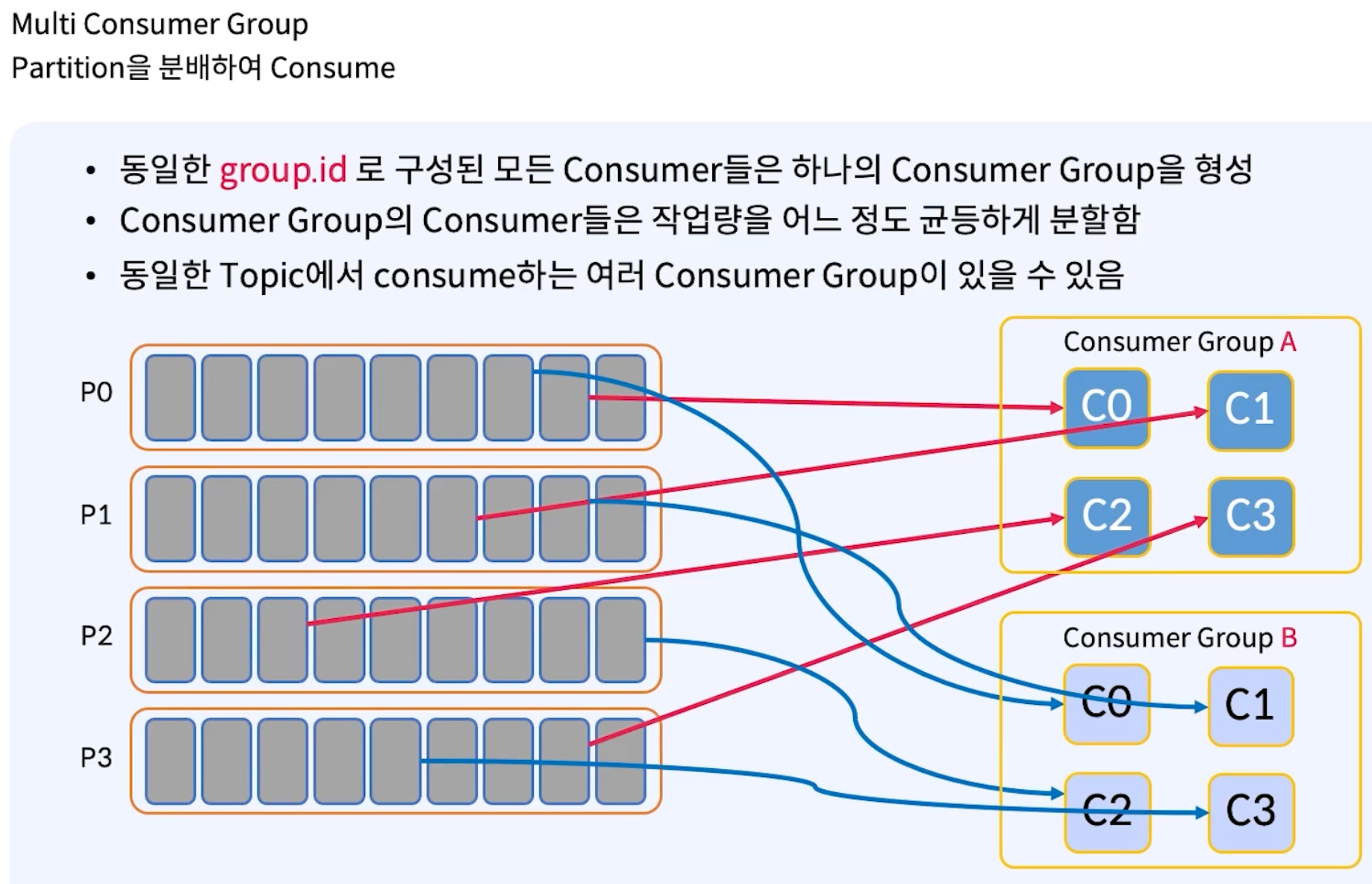 Multi Consumer Group
Partition을 분배하여 Consume

• 동일한 group.id 로 구성된 모든 Consumer들은 하나의 Consumer Group을 형성
• Consumer Group의 Consumer들은 작업량을 어느 정도 균등하게 분할함
• 동일한 Topic에서 consume하는 여러 Consumer Group이 있을 수 있음

P0
P1
P2
P3

Consumer Group A
C0
C1
C2
C3

Consumer Group B
C0
C1
C2
C3